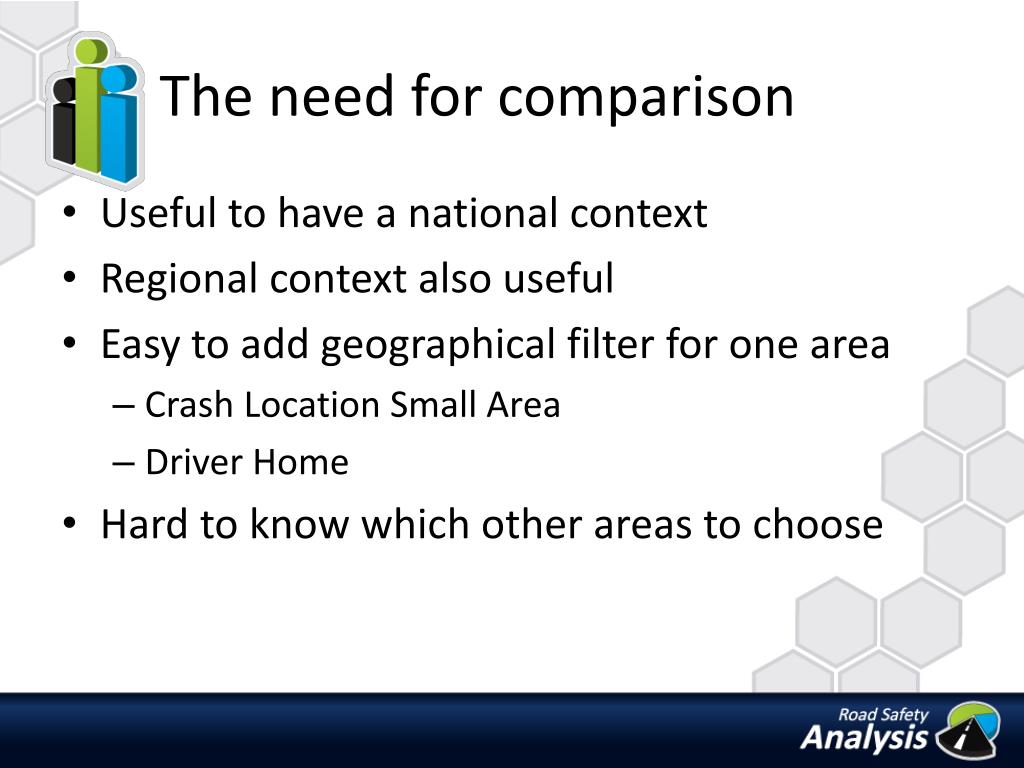 The need for comparison

• Useful to have a national context
• Regional context also useful
• Easy to add geographical filter for one area
– Crash Location Small Area
– Driver Home
• Hard to know which other areas to choose

Road Safety Analysis